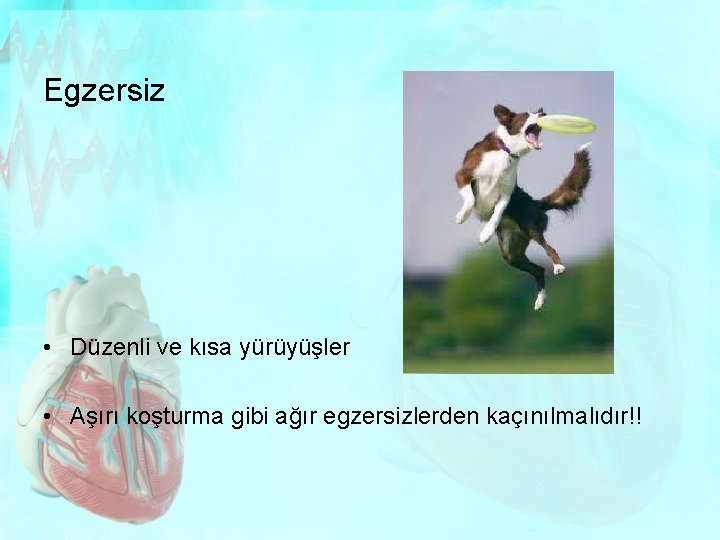 Egzersiz

• Düzenli ve kısa yürüyüşler

• Aşırı koşturma gibi ağır egzersizlerden kaçınılmalıdır!!